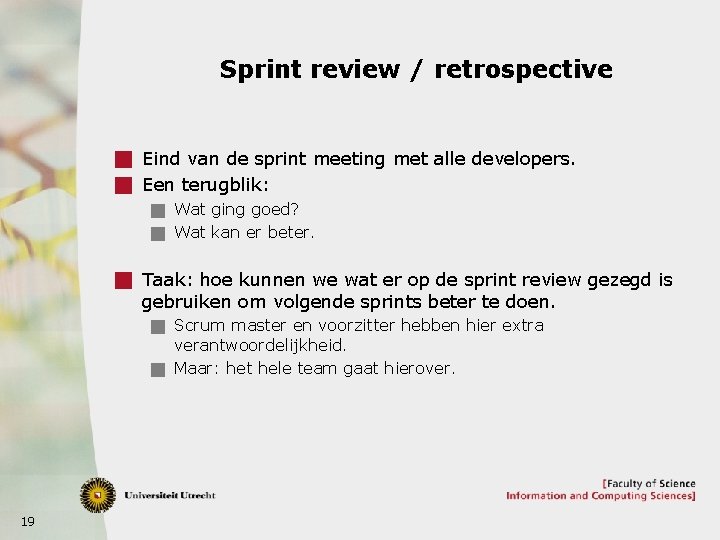 Sprint review / retrospective

Eind van de sprint meeting met alle developers.

Een terugblik:

Wat ging goed?

Wat kan er beter.

Taak: hoe kunnen we wat er op de sprint review gezegd is gebruiken om volgende sprints beter te doen.

Scrum master en voorzitter hebben hier extra verantwoordelijkheid.

Maar: het hele team gaat hierover.

Universiteit Utrecht

[Faculty of Science
Information and Computing Sciences]

19